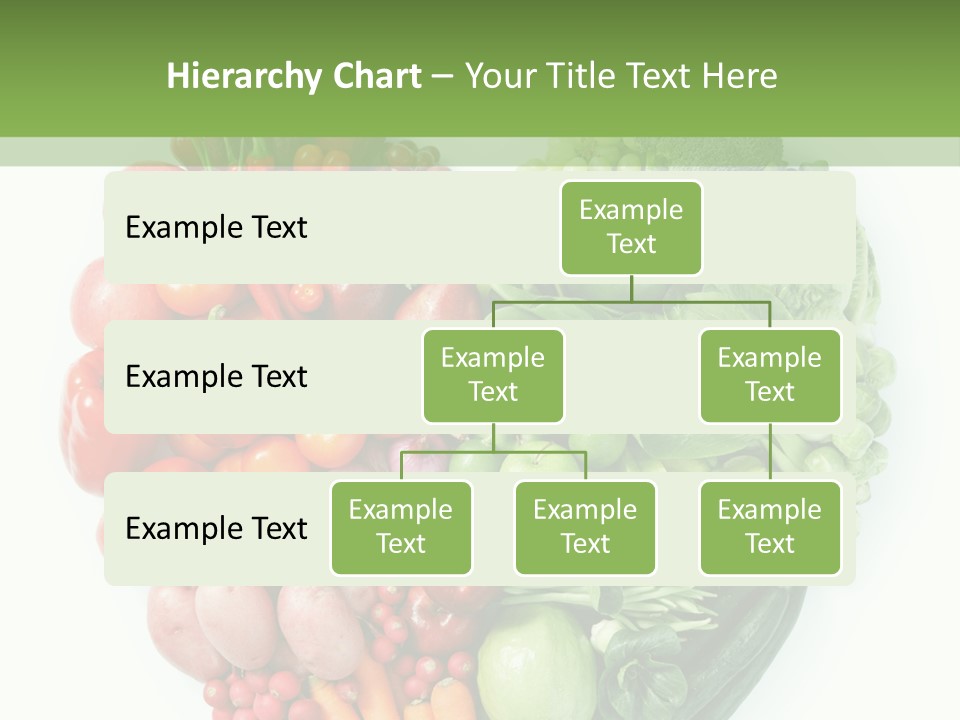 Hierarchy Chart – Your Title Text Here

Example Text

Example Text

Example Text

Example Text

Example Text

Example Text

Example Text

Example Text

Example Text